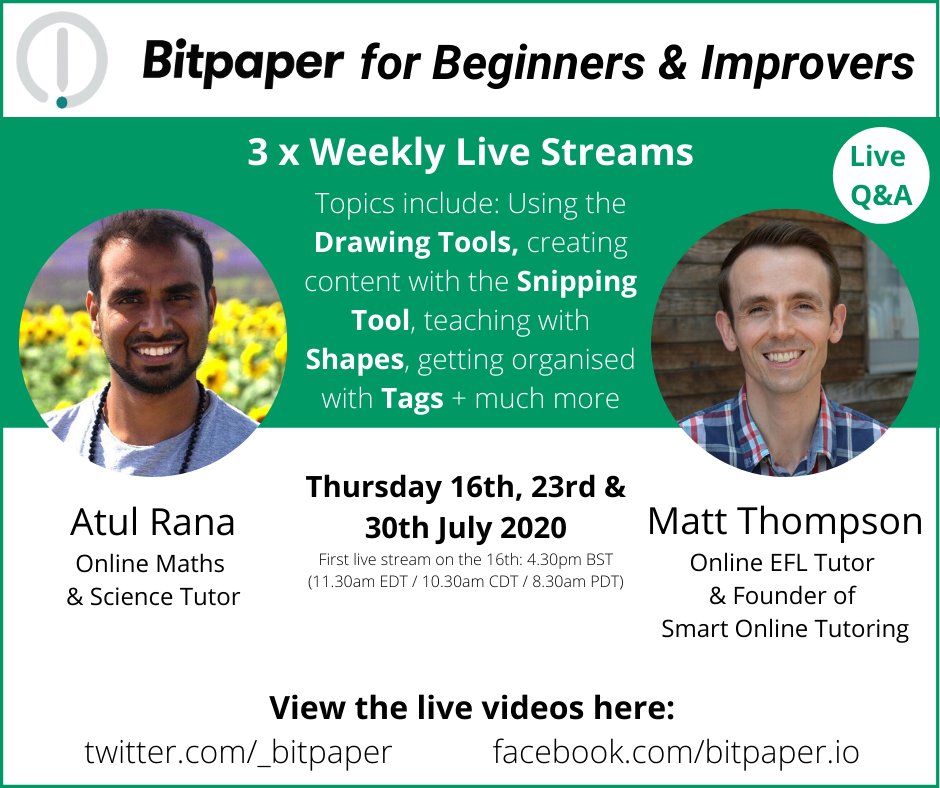 Bitpaper for Beginners & Improvers

3 x Weekly Live Streams

Live Q&A

Topics include: Using the Drawing Tools, creating content with the Snipping Tool, teaching with Shapes, getting organised with Tags + much more

Atul Rana
Online Maths & Science Tutor

Thursday 16th, 23rd & 30th July 2020
First live stream on the 16th: 4.30pm BST (11.30am EDT / 10.30am CDT / 8.30am PDT)

Matt Thompson
Online EFL Tutor & Founder of Smart Online Tutoring

View the live videos here:
twitter.com/_bitpaper facebook.com/bitpaper.io